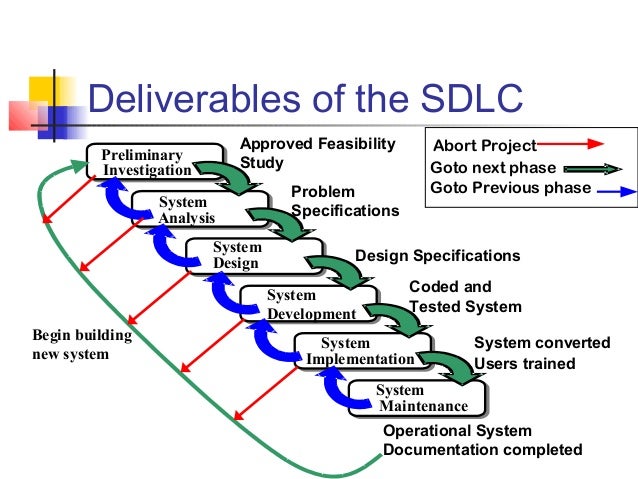 Deliverables of the SDLC

Abort Project
Goto next phase
Goto Previous phase

Preliminary Investigation
Approved Feasibility Study

System Analysis
Problem Specifications

System Design
Design Specifications

System Development
Coded and Tested System

System Implementation
System converted Users trained

System Maintenance
Operational System Documentation completed

Begin building new system